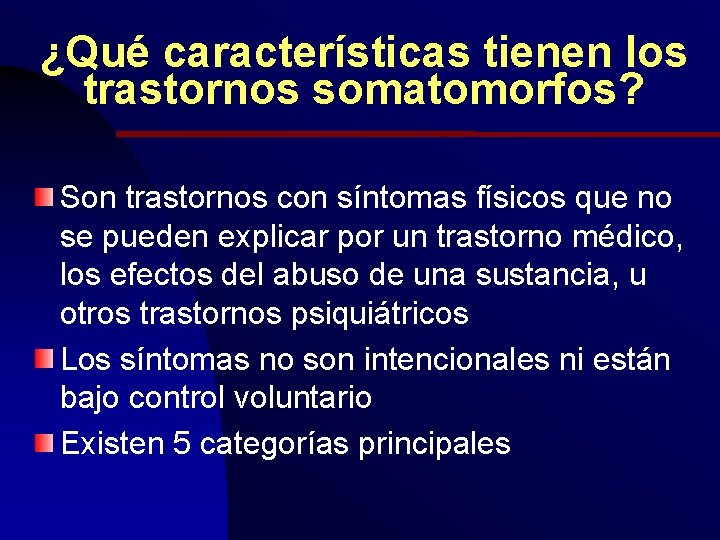 ¿Qué características tienen los trastornos somatomorfos?

Son trastornos con síntomas físicos que no se pueden explicar por un trastorno médico, los efectos del abuso de una sustancia, u otros trastornos psiquiátricos

Los síntomas no son intencionales ni están bajo control voluntario

Existen 5 categorías principales